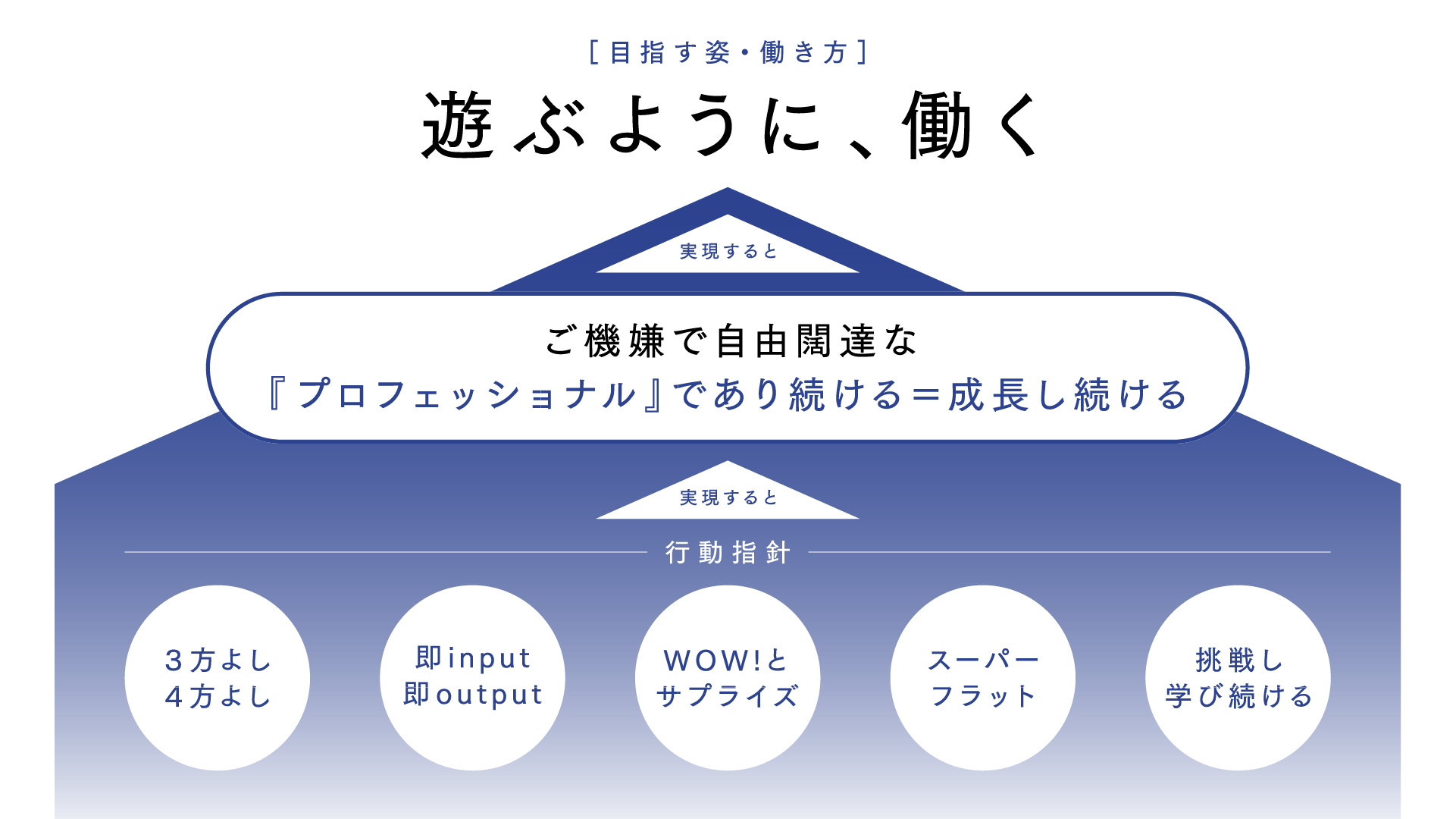 [目指す姿・働き方]
遊ぶように、働く

実現すると

ご機嫌で自由闊達な
『プロフェッショナル』であり続ける＝成長し続ける

実現すると

行動指針

3方よし
4方よし

即input
即output

WOW!と
サプライズ

スーパー
フラット

挑戦し
学び続ける